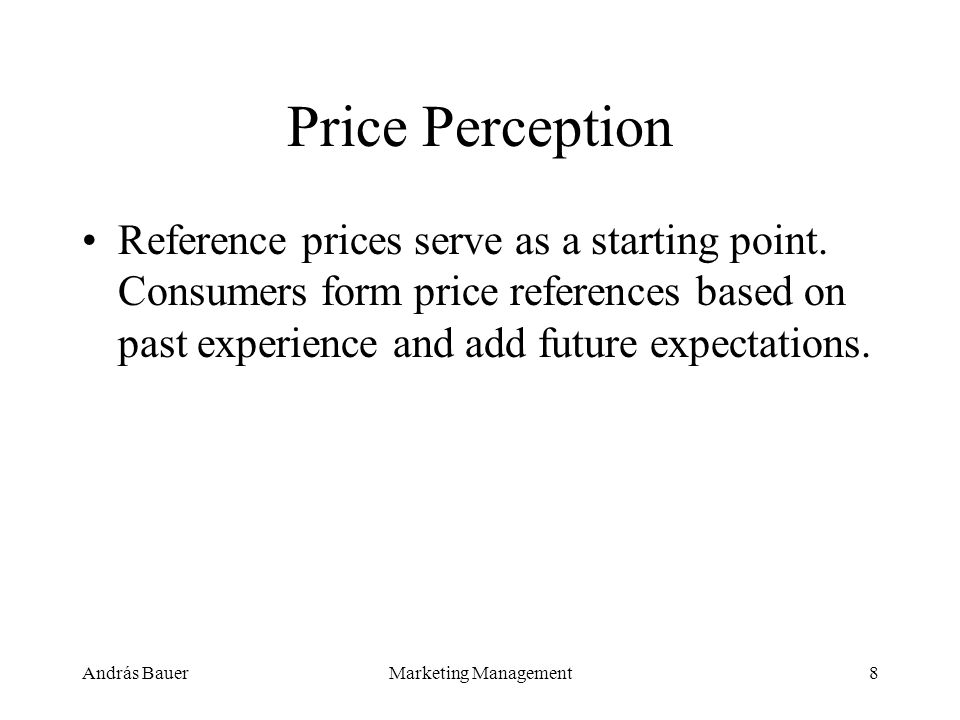 Price Perception

• Reference prices serve as a starting point. Consumers form price references based on past experience and add future expectations.

András Bauer

Marketing Management

8